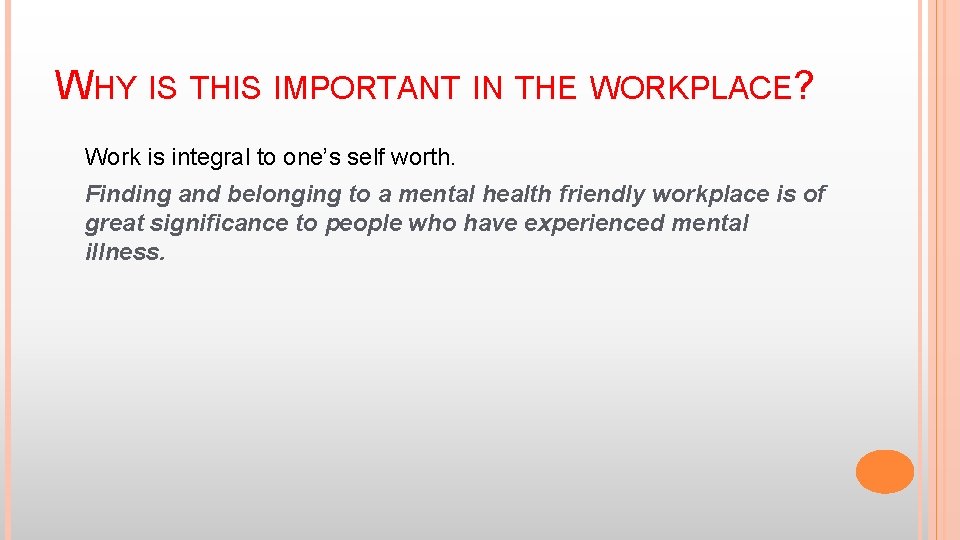 WHY IS THIS IMPORTANT IN THE WORKPLACE?

Work is integral to one’s self worth.

Finding and belonging to a mental health friendly workplace is of great significance to people who have experienced mental illness.